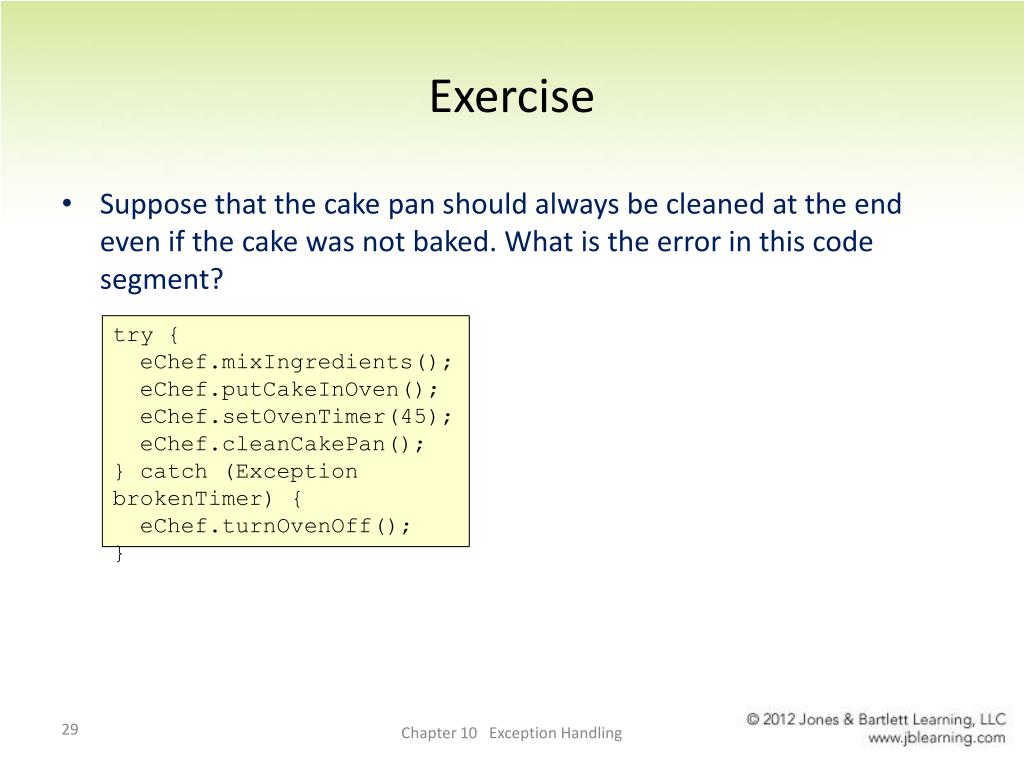 Exercise

• Suppose that the cake pan should always be cleaned at the end even if the cake was not baked. What is the error in this code segment?

try {
  eChef.mixIngredients();
  eChef.putCakeInOven();
  eChef.setOvenTimer(45);
  eChef.cleanCakePan();
} catch (Exception brokenTimer) {
  eChef.turnOvenOff();
}

29

Chapter 10 Exception Handling

© 2012 Jones & Bartlett Learning, LLC
www.jblearning.com